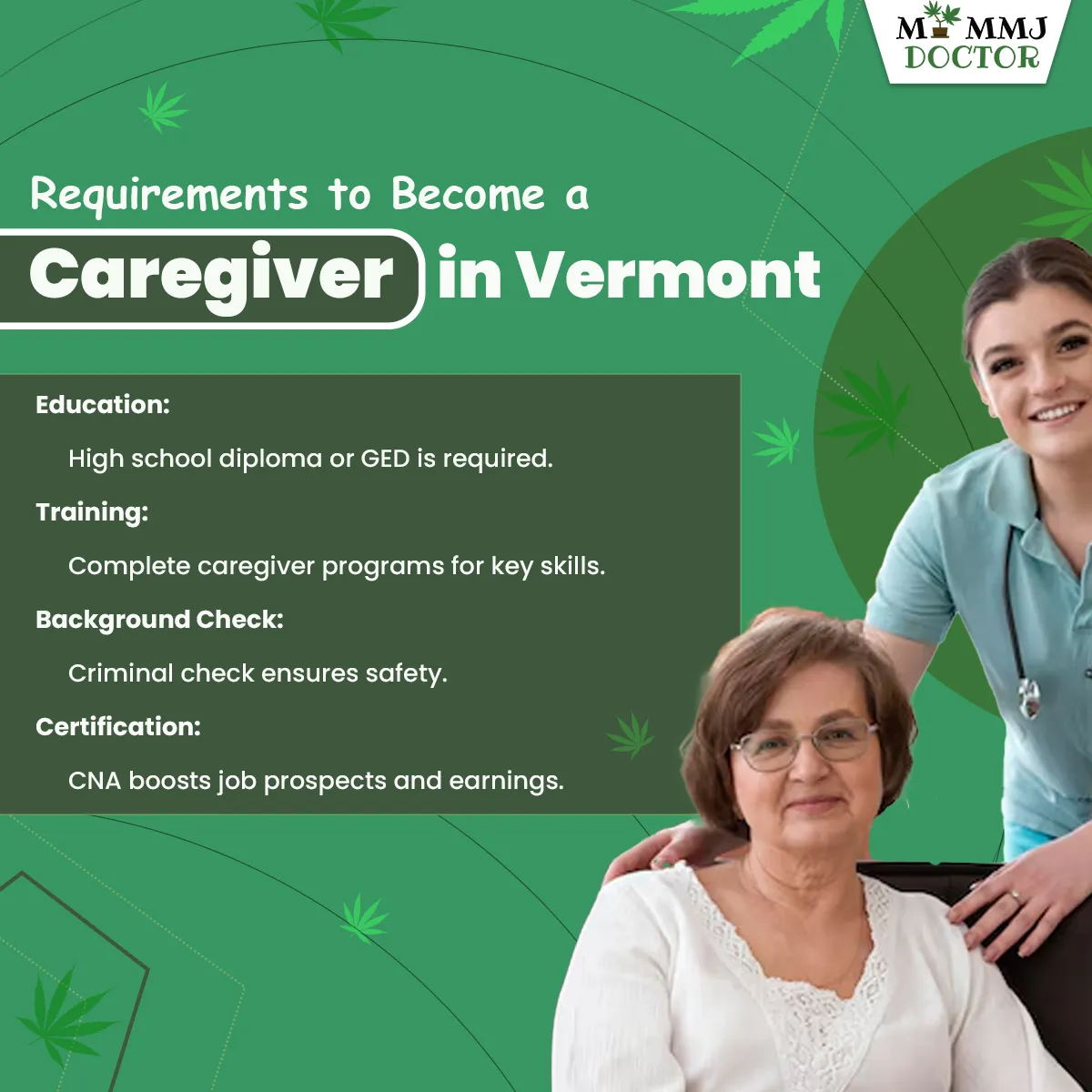 MY MMJ DOCTOR

Requirements to Become a

Caregiver in Vermont

Education:

High school diploma or GED is required.

Training:

Complete caregiver programs for key skills.

Background Check:

Criminal check ensures safety.

Certification:

CNA boosts job prospects and earnings.